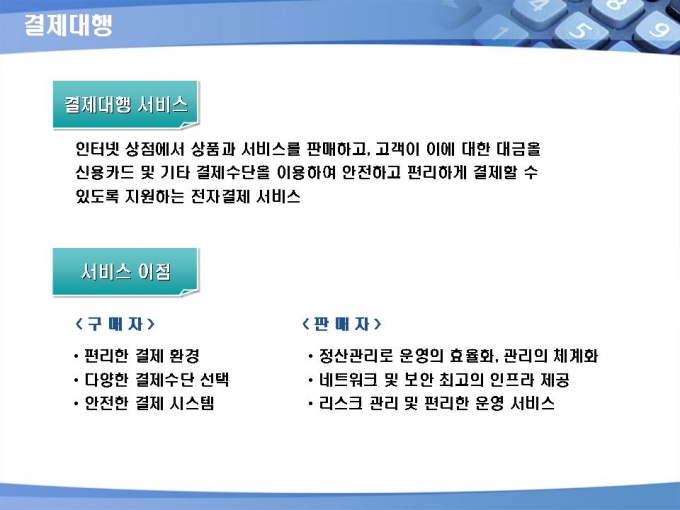 결제대행

결제대행 서비스

인터넷 상점에서 상품과 서비스를 판매하고, 고객이 이에 대한 대금을 신용카드 및 기타 결제수단을 이용하여 안전하고 편리하게 결제할 수 있도록 지원하는 전자결제 서비스

서비스 이점

< 구 매 자 >

• 편리한 결제 환경
• 다양한 결제수단 선택
• 안전한 결제 시스템

< 판 매 자 >

• 정산관리로 운영의 효율화, 관리의 체계화
• 네트워크 및 보안 최고의 인프라 제공
• 리스크 관리 및 편리한 운영 서비스